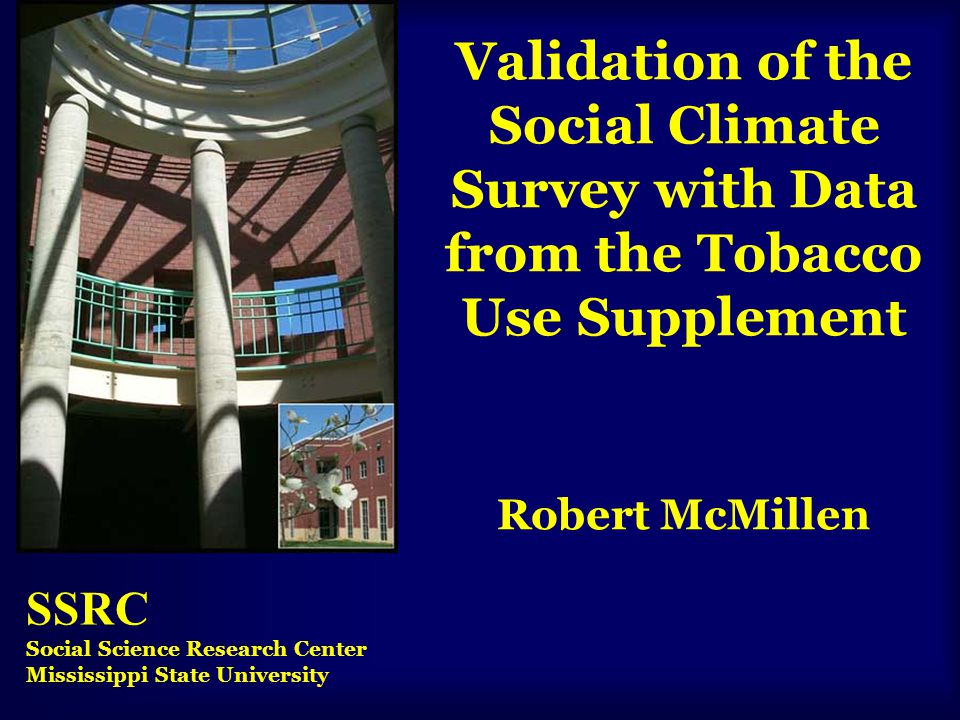 Validation of the Social Climate Survey with Data from the Tobacco Use Supplement

Robert McMillen

SSRC
Social Science Research Center
Mississippi State University